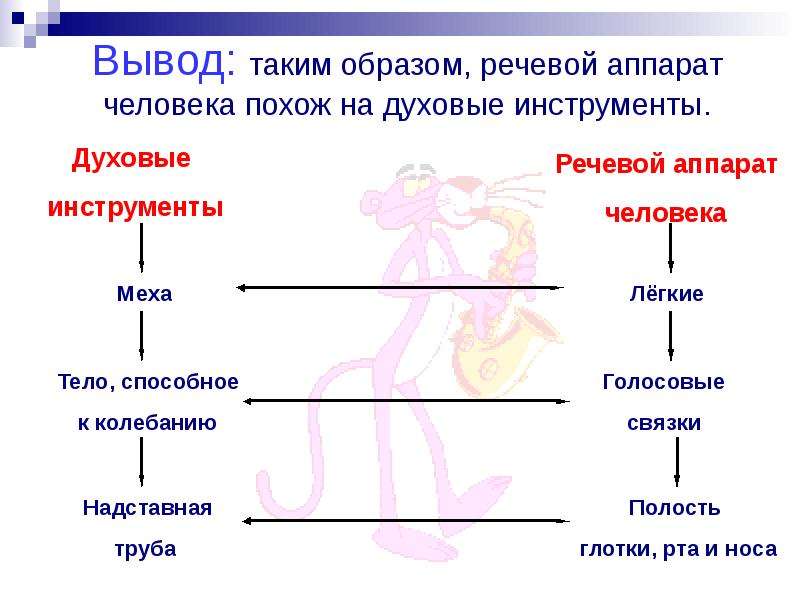 Вывод: таким образом, речевой аппарат человека похож на духовые инструменты.

Духовые инструменты

Меха

Тело, способное к колебанию

Надставная труба

Речевой аппарат человека

Лёгкие

Голосовые связки

Полость глотки, рта и носа